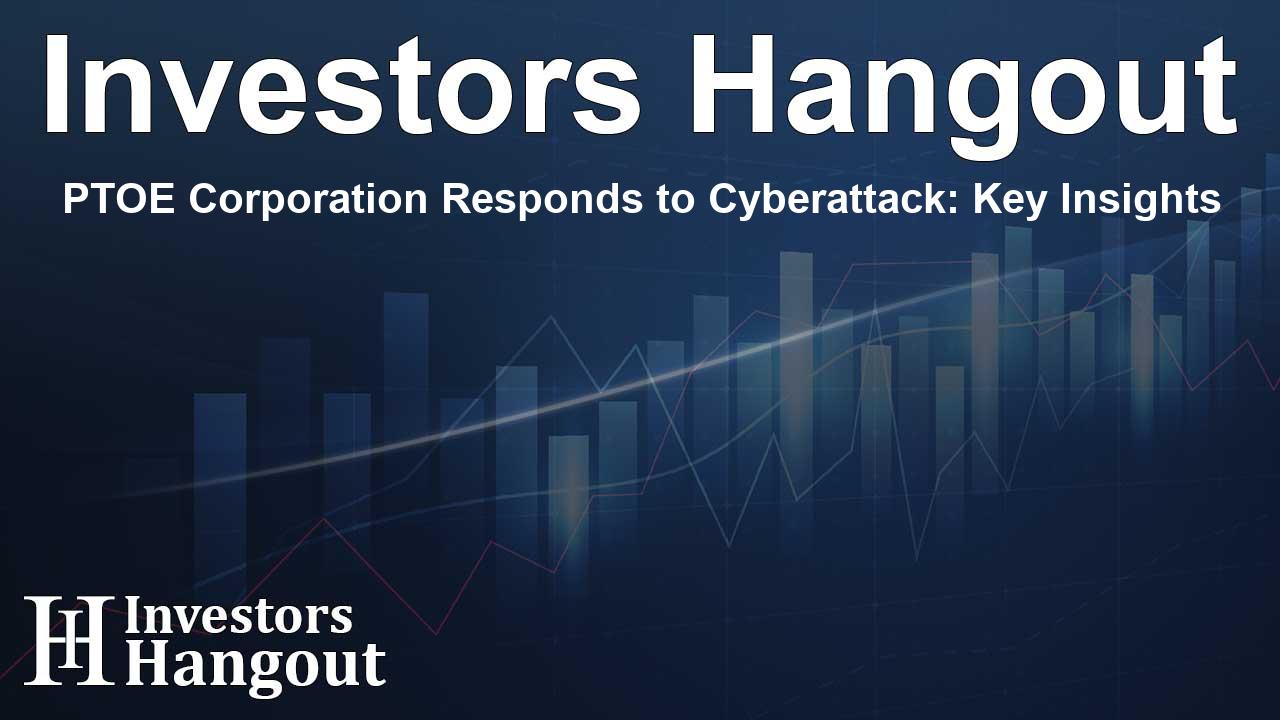 Investors Hangout

PTOE Corporation Responds to Cyberattack: Key Insights

IH Investors Hangout